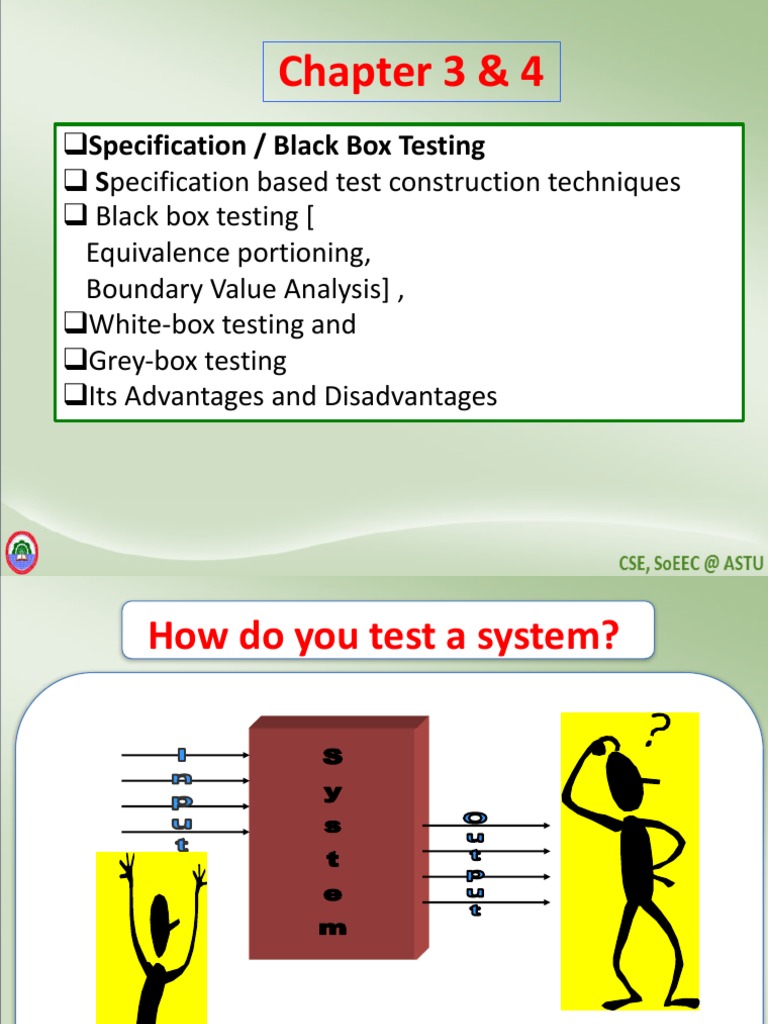 Chapter 3 & 4

❑Specification / Black Box Testing
❑ Specification based test construction techniques
❑ Black box testing [
Equivalence portioning,
Boundary Value Analysis] ,
❑White-box testing and
❑Grey-box testing
❑Its Advantages and Disadvantages

CSE, SoEEC @ ASTU

How do you test a system?

Input

System

Output

?